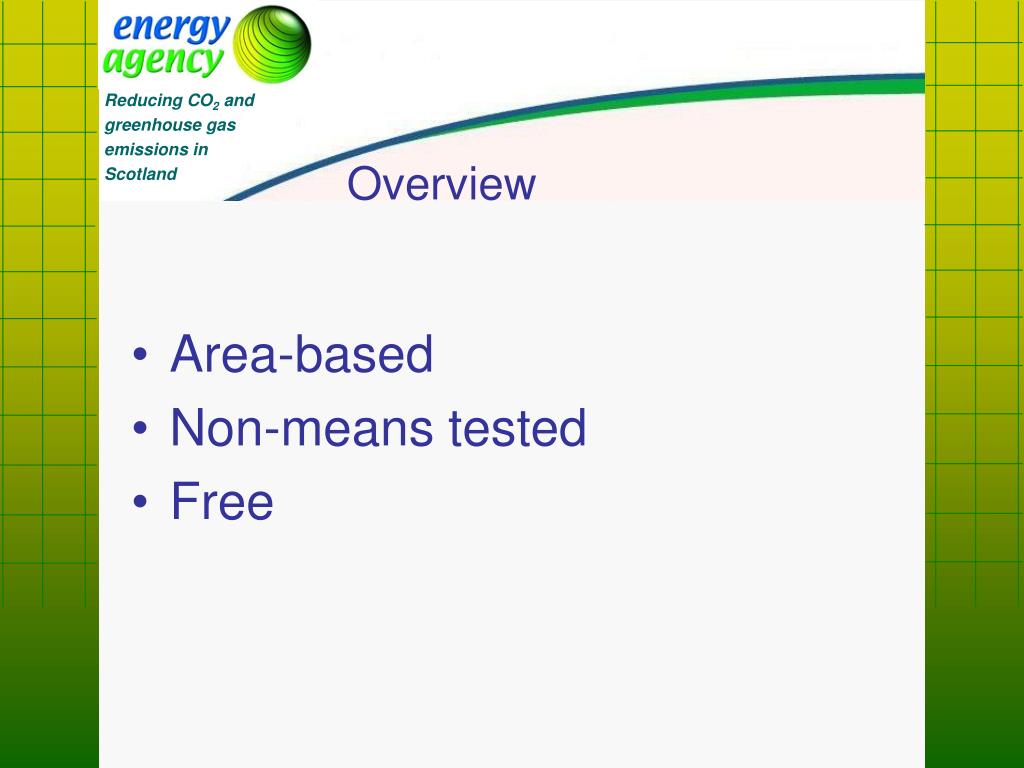 energy agency

Reducing $CO_2$ and greenhouse gas emissions in Scotland

Overview

• Area-based
• Non-means tested
• Free